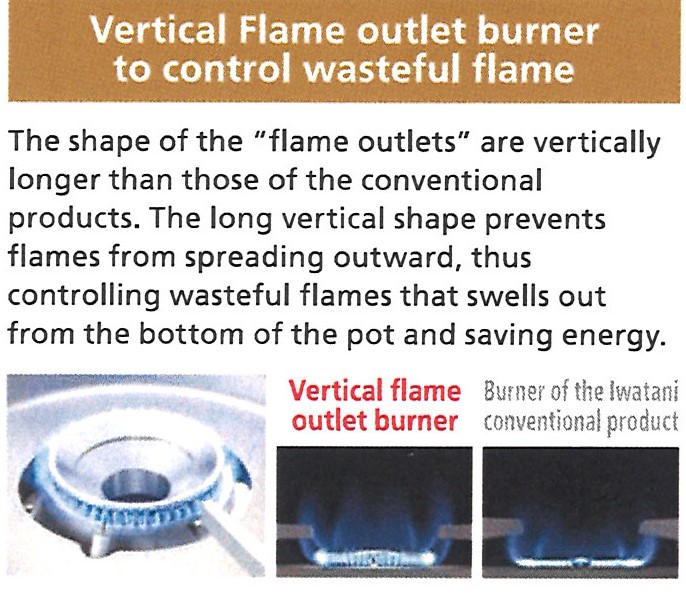 Vertical Flame outlet burner to control wasteful flame

The shape of the "flame outlets" are vertically longer than those of the conventional products. The long vertical shape prevents flames from spreading outward, thus controlling wasteful flames that swells out from the bottom of the pot and saving energy.

Vertical flame outlet burner

Burner of the Iwatani conventional product